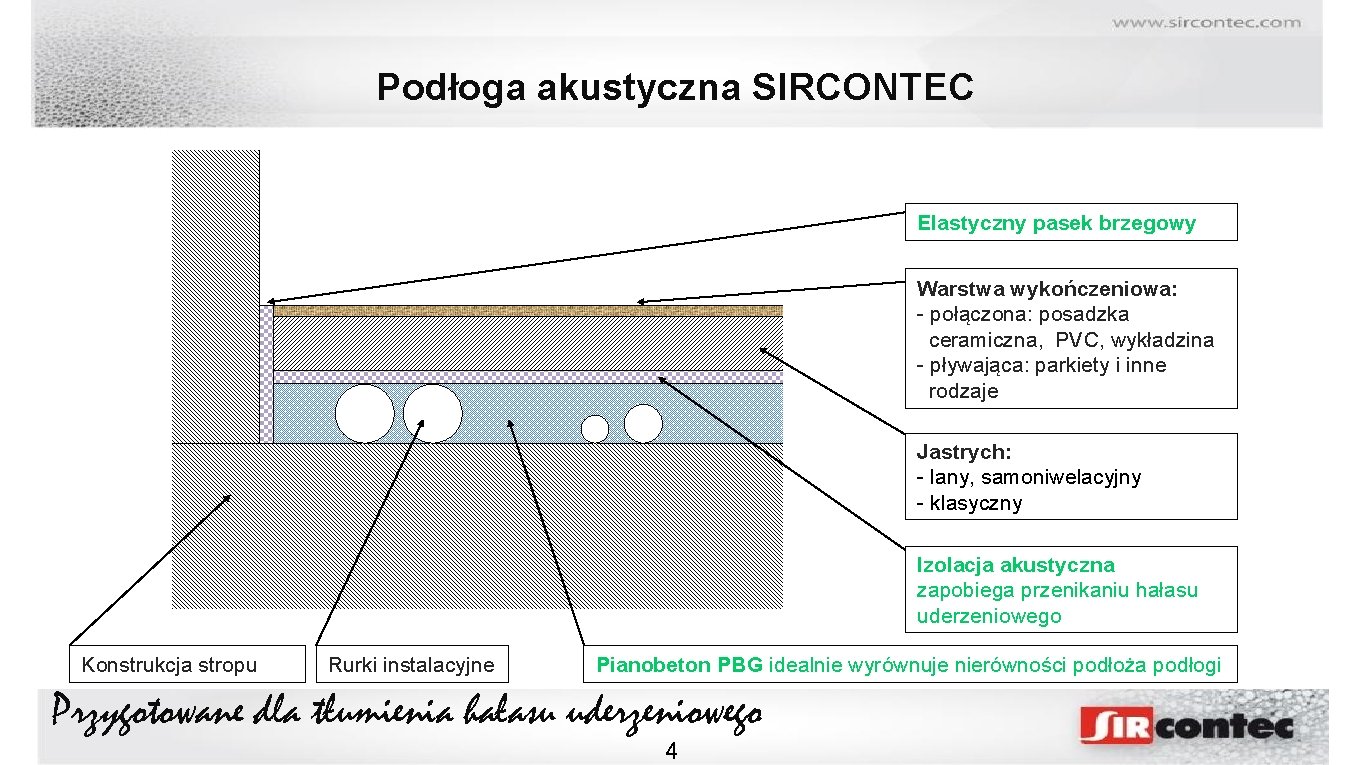 www.sircontec.com

Podłoga akustyczna SIRCONTEC

Elastyczny pasek brzegowy

Warstwa wykończeniowa:
- połączona: posadzka ceramiczna, PVC, wykładzina
- pływająca: parkiety i inne rodzaje

Jastrych:
- lany, samoniwelacyjny
- klasyczny

Izolacja akustyczna
zapobiega przenikaniu hałasu uderzeniowego

Konstrukcja stropu

Rurki instalacyjne

Pianobeton PBG idealnie wyrównuje nierówności podłoża podłogi

Przygotowane dla tłumienia hałasu uderzeniowego

SIRcontec

4